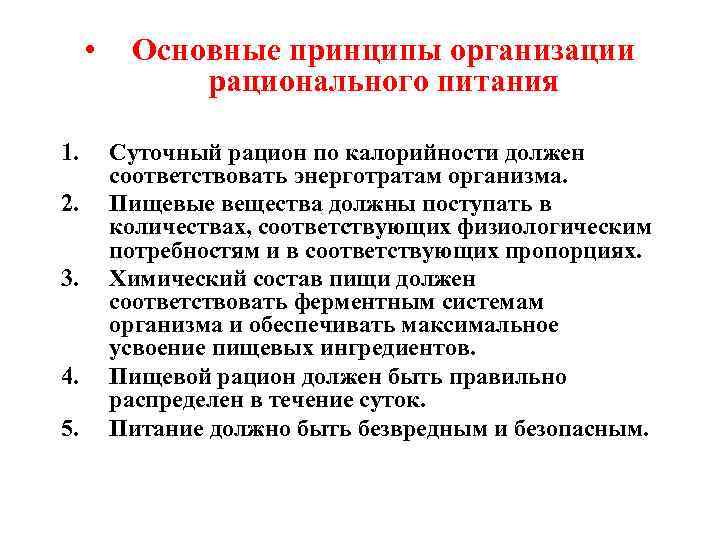 • Основные принципы организации рационального питания

1. Суточный рацион по калорийности должен соответствовать энерготратам организма.
2. Пищевые вещества должны поступать в количествах, соответствующих физиологическим потребностям и в соответствующих пропорциях.
3. Химический состав пищи должен соответствовать ферментным системам организма и обеспечивать максимальное усвоение пищевых ингредиентов.
4. Пищевой рацион должен быть правильно распределен в течение суток.
5. Питание должно быть безвредным и безопасным.